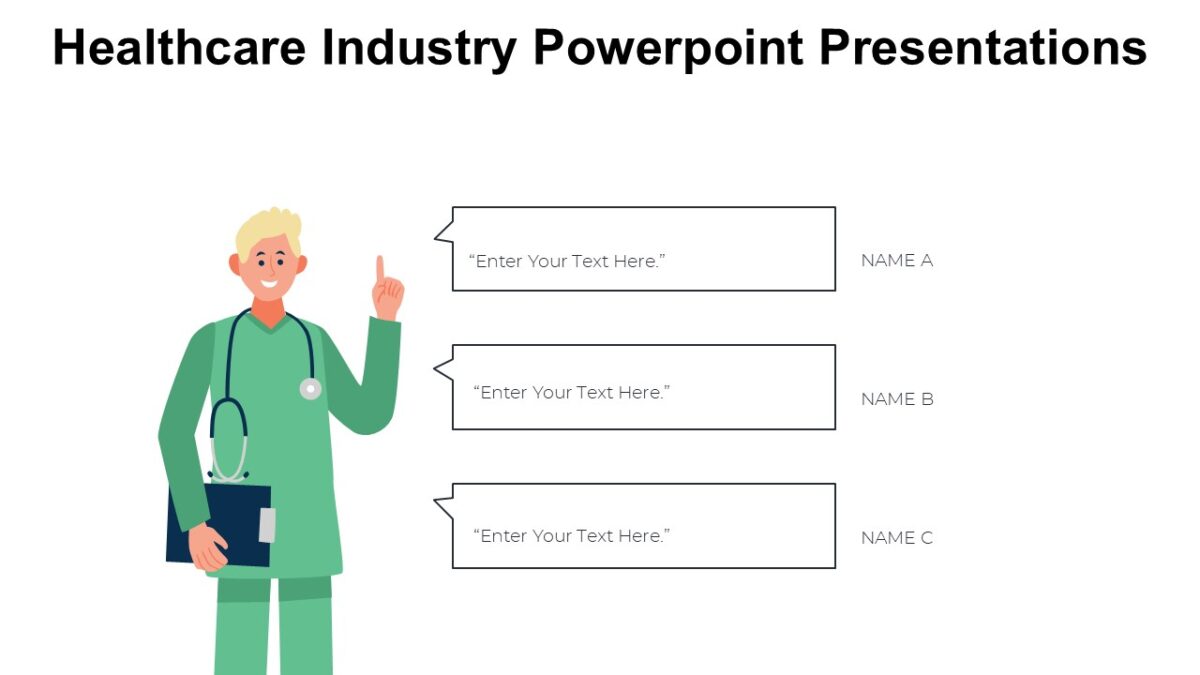 Healthcare Industry Powerpoint Presentations

“Enter Your Text Here.”

NAME A

“Enter Your Text Here.”

NAME B

“Enter Your Text Here.”

NAME C